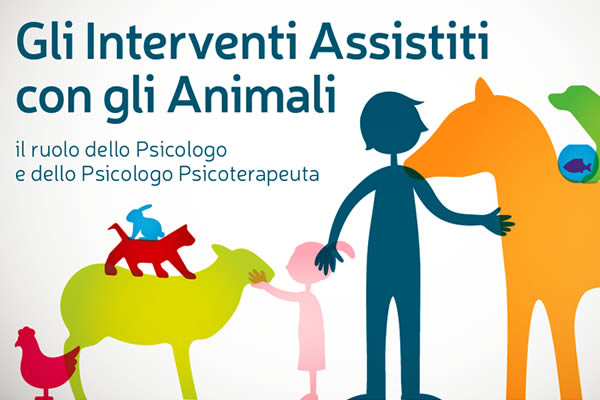 Gli Interventi Assistiti con gli Animali

il ruolo dello Psicologo e dello Psicologo Psicoterapeuta